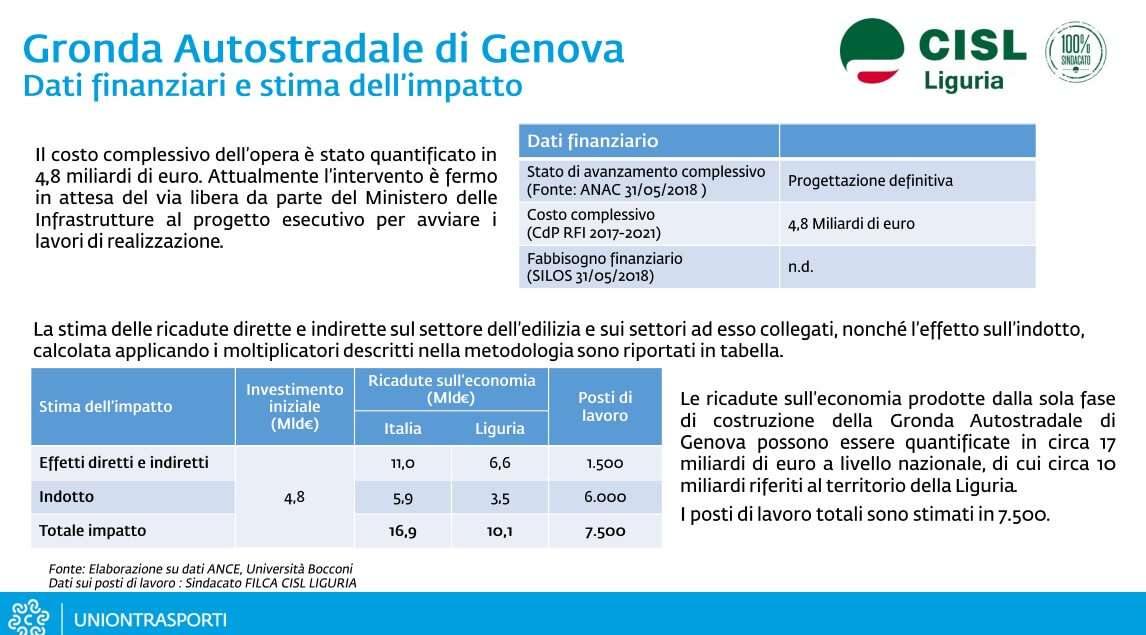 Gronda Autostradale di Genova
Dati finanziari e stima dell'impatto

CISL Liguria

100% SINDACATO

Il costo complessivo dell'opera è stato quantificato in 4,8 miliardi di euro. Attualmente l'intervento è fermo in attesa del via libera da parte del Ministero delle Infrastrutture al progetto esecutivo per avviare i lavori di realizzazione.

| Dati finanziario | |
|---|---|
| Stato di avanzamento complessivo (Fonte: ANAC 31/05/2018 ) | Progettazione definitiva |
| Costo complessivo (CdP RFI 2017-2021) | 4,8 Miliardi di euro |
| Fabbisogno finanziario (SILOS 31/05/2018) | n.d. |

La stima delle ricadute dirette e indirette sul settore dell'edilizia e sui settori ad esso collegati, nonché l'effetto sull'indotto, calcolata applicando i moltiplicatori descritti nella metodologia sono riportati in tabella.

| Stima dell'impatto | Investimento iniziale (Mld€) | Ricadute sull'economia (Mld€) Italia | Ricadute sull'economia (Mld€) Liguria | Posti di lavoro |
|---|---|---|---|---|
| Effetti diretti e indiretti | 4,8 | 11,0 | 6,6 | 1.500 |
| Indotto | | 5,9 | 3,5 | 6.000 |
| Totale impatto | | 16,9 | 10,1 | 7.500 |

Fonte: Elaborazione su dati ANCE, Università Bocconi
Dati sui posti di lavoro : Sindacato FILCA CISL LIGURIA

Le ricadute sull'economia prodotte dalla sola fase di costruzione della Gronda Autostradale di Genova possono essere quantificate in circa 17 miliardi di euro a livello nazionale, di cui circa 10 miliardi riferiti al territorio della Liguria.

I posti di lavoro totali sono stimati in 7.500.

UNIONTRASPORTI